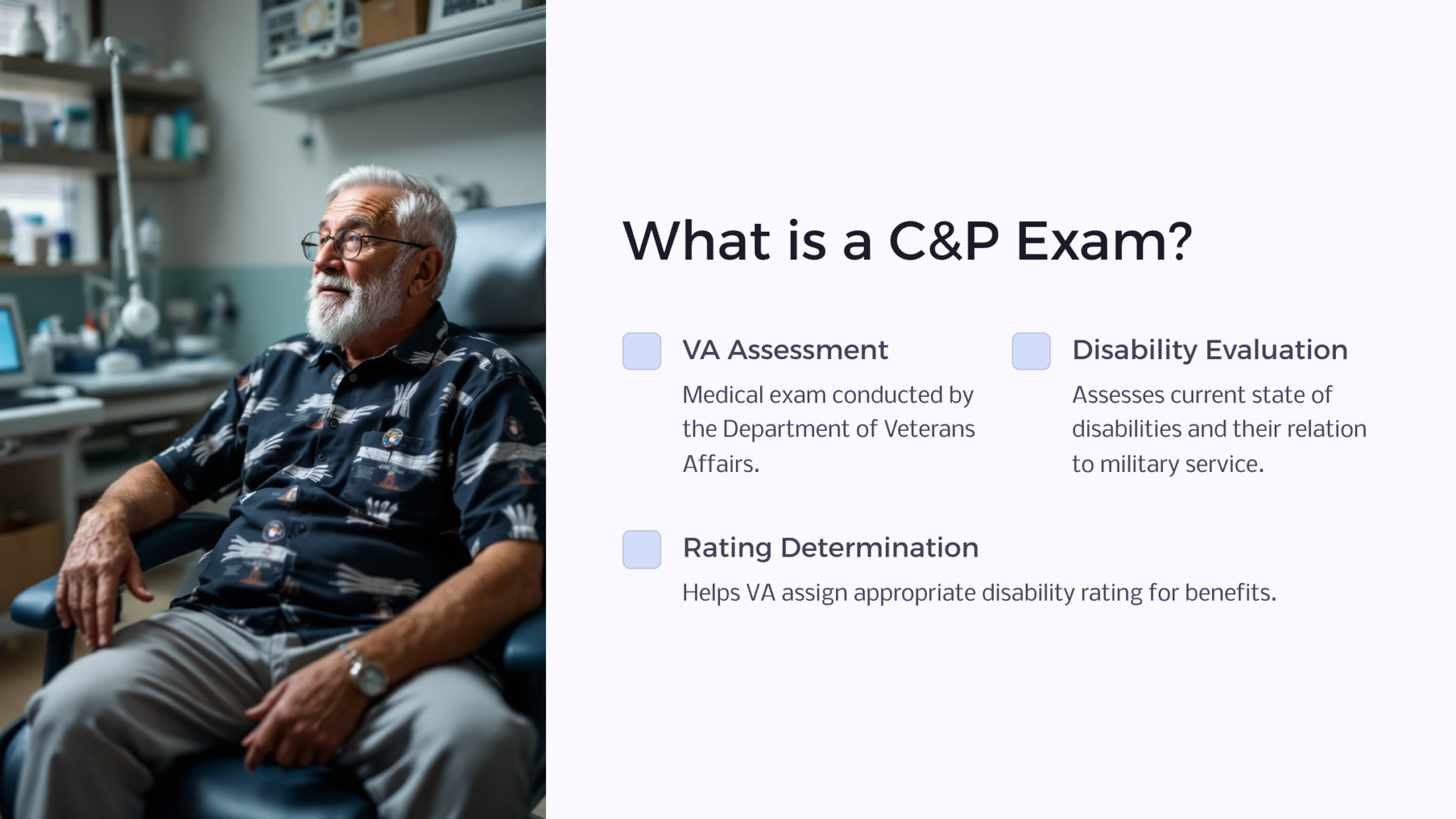 What is a C&P Exam?

VA Assessment

Medical exam conducted by the Department of Veterans Affairs.

Disability Evaluation

Assesses current state of disabilities and their relation to military service.

Rating Determination

Helps VA assign appropriate disability rating for benefits.